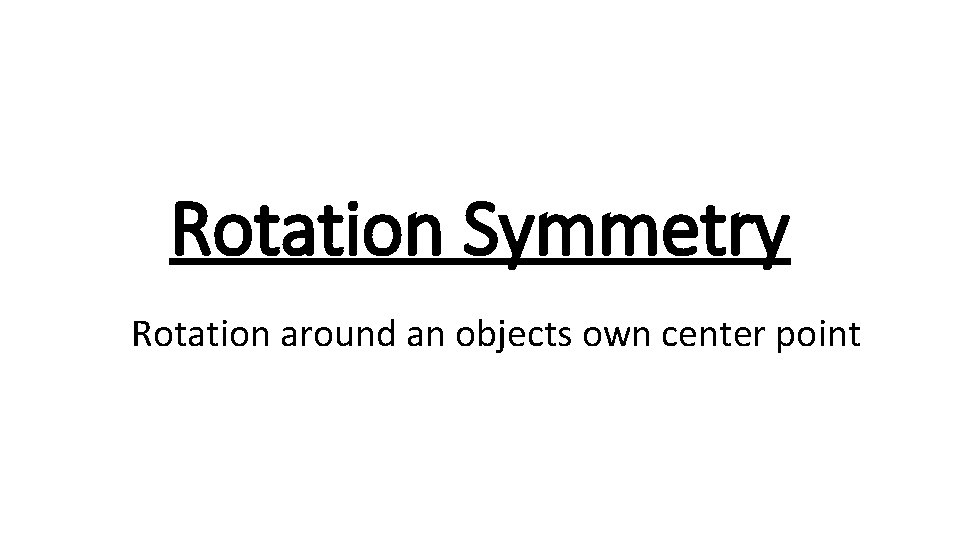 Rotation Symmetry

Rotation around an objects own center point